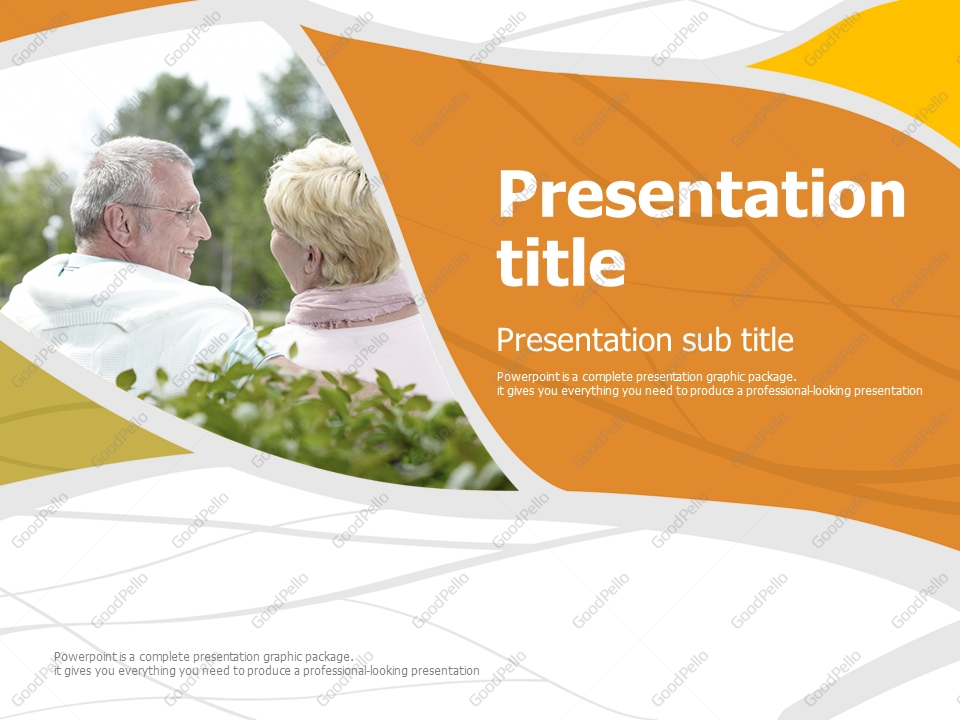 Presentation title

Presentation sub title

Powerpoint is a complete presentation graphic package.
it gives you everything you need to produce a professional-looking presentation

Powerpoint is a complete presentation graphic package.
it gives you everything you need to produce a professional-looking presentation

GoodPello